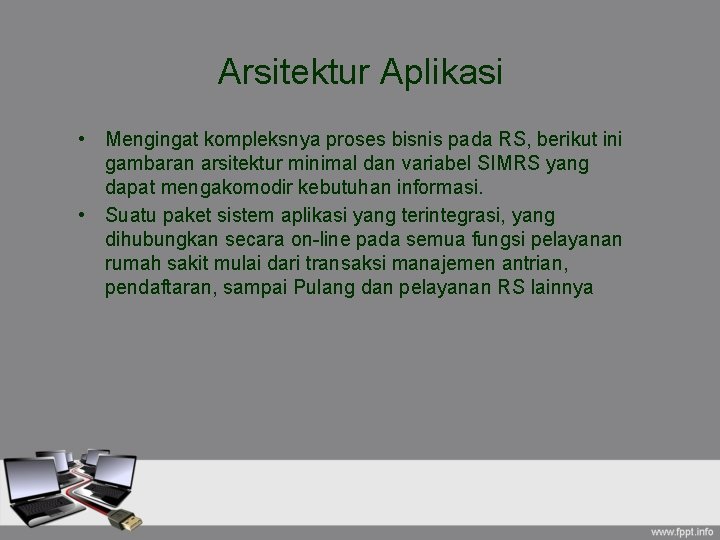 Arsitektur Aplikasi

• Mengingat kompleksnya proses bisnis pada RS, berikut ini gambaran arsitektur minimal dan variabel SIMRS yang dapat mengakomodir kebutuhan informasi.
• Suatu paket sistem aplikasi yang terintegrasi, yang dihubungkan secara on-line pada semua fungsi pelayanan rumah sakit mulai dari transaksi manajemen antrian, pendaftaran, sampai Pulang dan pelayanan RS lainnya

www.fppt.info